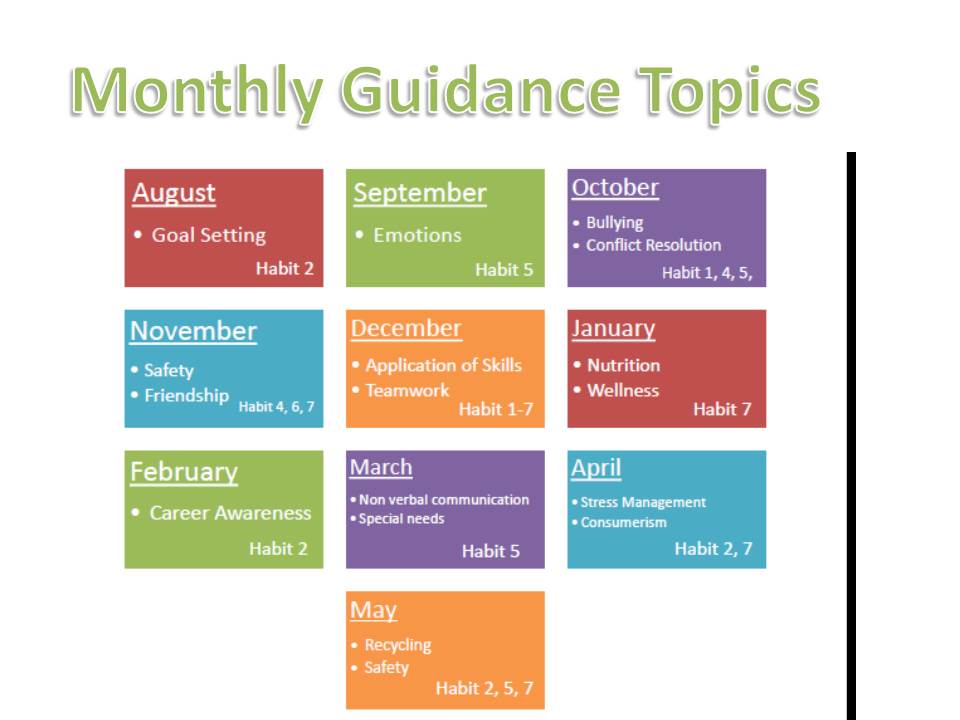 Monthly Guidance Topics

August
• Goal Setting
Habit 2

September
• Emotions
Habit 5

October
• Bullying
• Conflict Resolution
Habit 1, 4, 5,

November
• Safety
• Friendship
Habit 4, 6, 7

December
• Application of Skills
• Teamwork
Habit 1-7

January
• Nutrition
• Wellness
Habit 7

February
• Career Awareness
Habit 2

March
• Non verbal communication
• Special needs
Habit 5

April
• Stress Management
• Consumerism
Habit 2, 7

May
• Recycling
• Safety
Habit 2, 5, 7